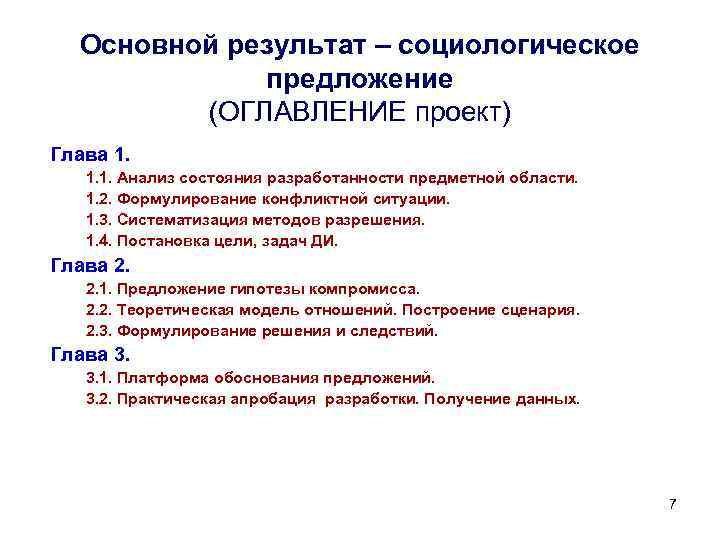 Основной результат – социологическое предложение
(ОГЛАВЛЕНИЕ проект)

Глава 1.

1.1. Анализ состояния разработанности предметной области.

1.2. Формулирование конфликтной ситуации.

1.3. Систематизация методов разрешения.

1.4. Постановка цели, задач ДИ.

Глава 2.

2.1. Предложение гипотезы компромисса.

2.2. Теоретическая модель отношений. Построение сценария.

2.3. Формулирование решения и следствий.

Глава 3.

3.1. Платформа обоснования предложений.

3.2. Практическая апробация разработки. Получение данных.

7